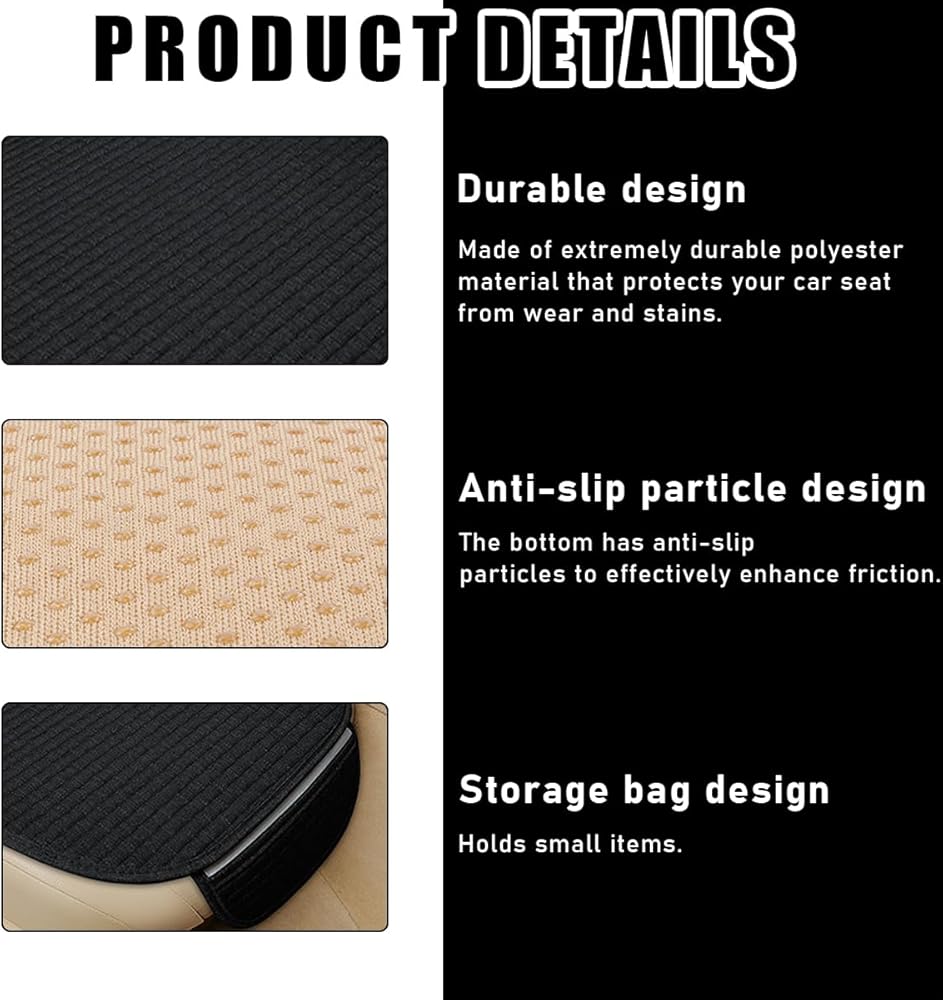 PRODUCT DETAILS

Durable design

Made of extremely durable polyester material that protects your car seat from wear and stains.

Anti-slip particle design

The bottom has anti-slip particles to effectively enhance friction.

Storage bag design

Holds small items.